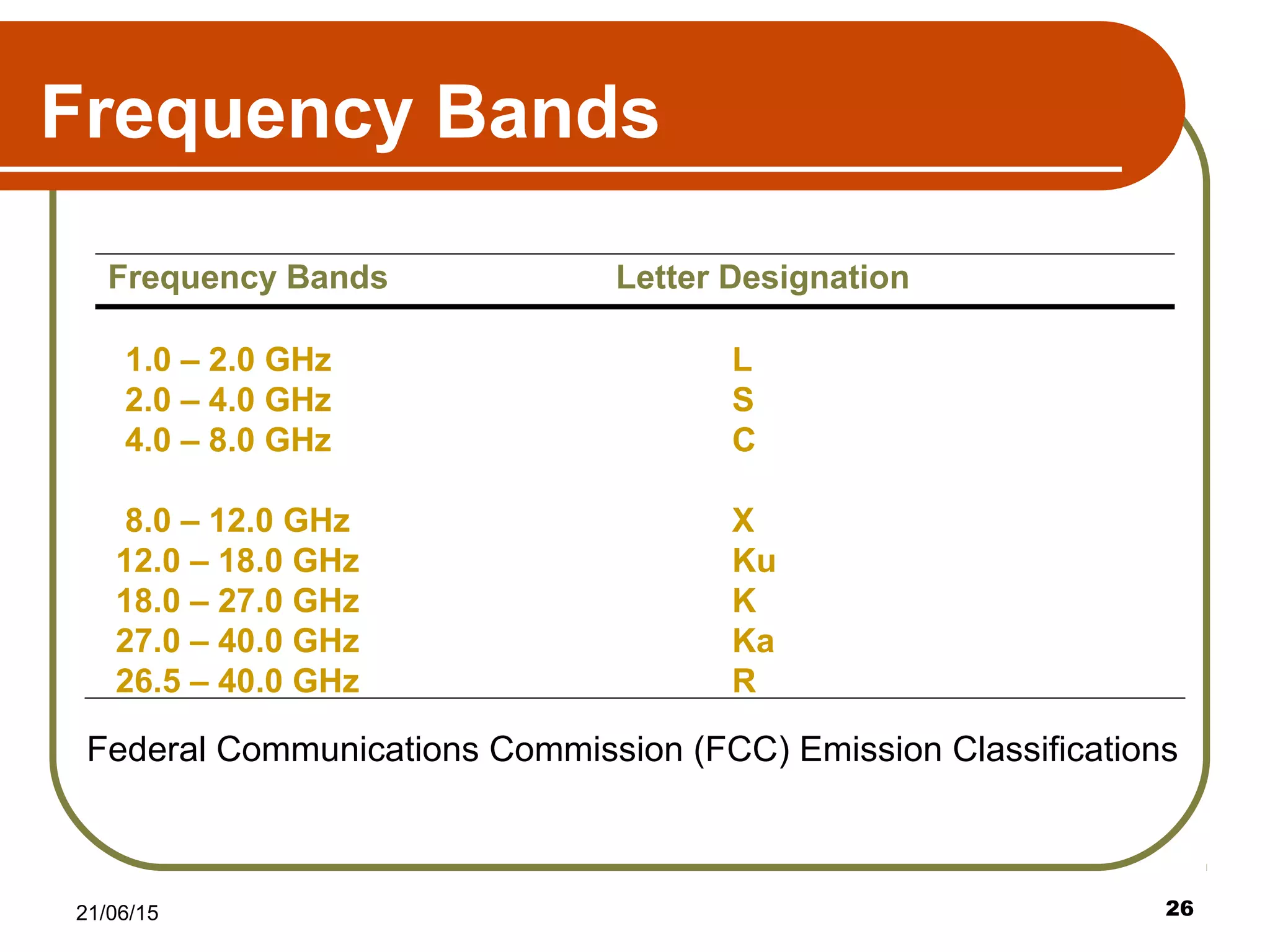 Frequency Bands

| Frequency Bands | Letter Designation |
|---|---|
| 1.0 – 2.0 GHz | L |
| 2.0 – 4.0 GHz | S |
| 4.0 – 8.0 GHz | C |
| 8.0 – 12.0 GHz | X |
| 12.0 – 18.0 GHz | Ku |
| 18.0 – 27.0 GHz | K |
| 27.0 – 40.0 GHz | Ka |
| 26.5 – 40.0 GHz | R |

Federal Communications Commission (FCC) Emission Classifications

21/06/15

26